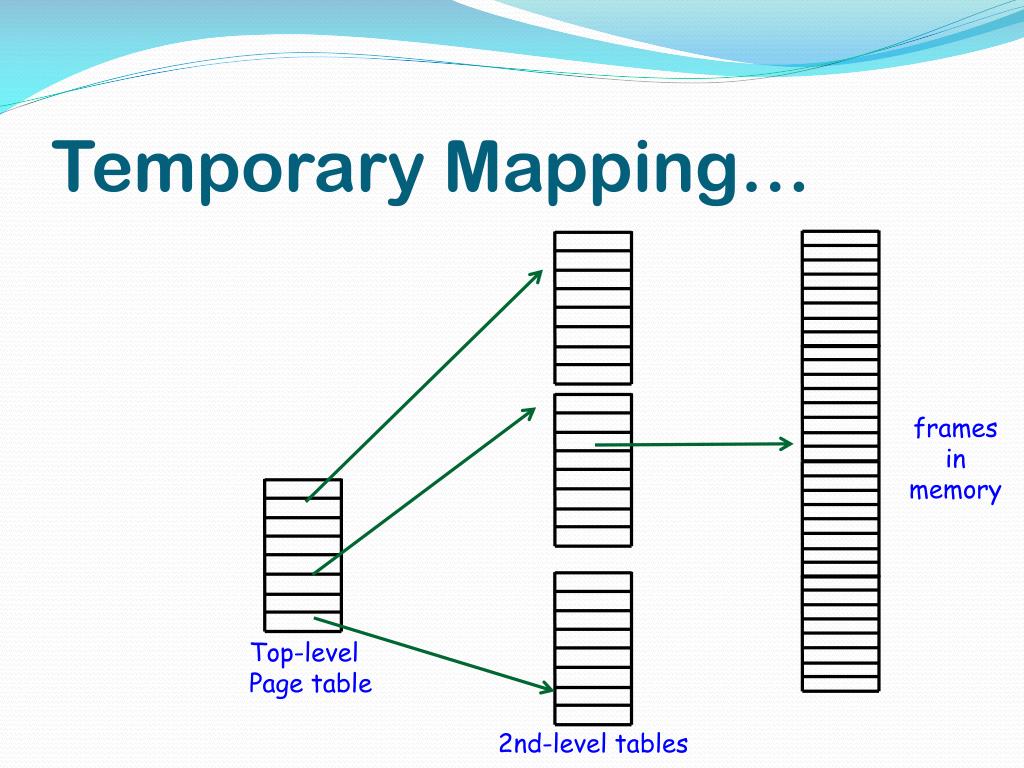 Temporary Mapping…

frames in memory

Top-level Page table

2nd-level tables